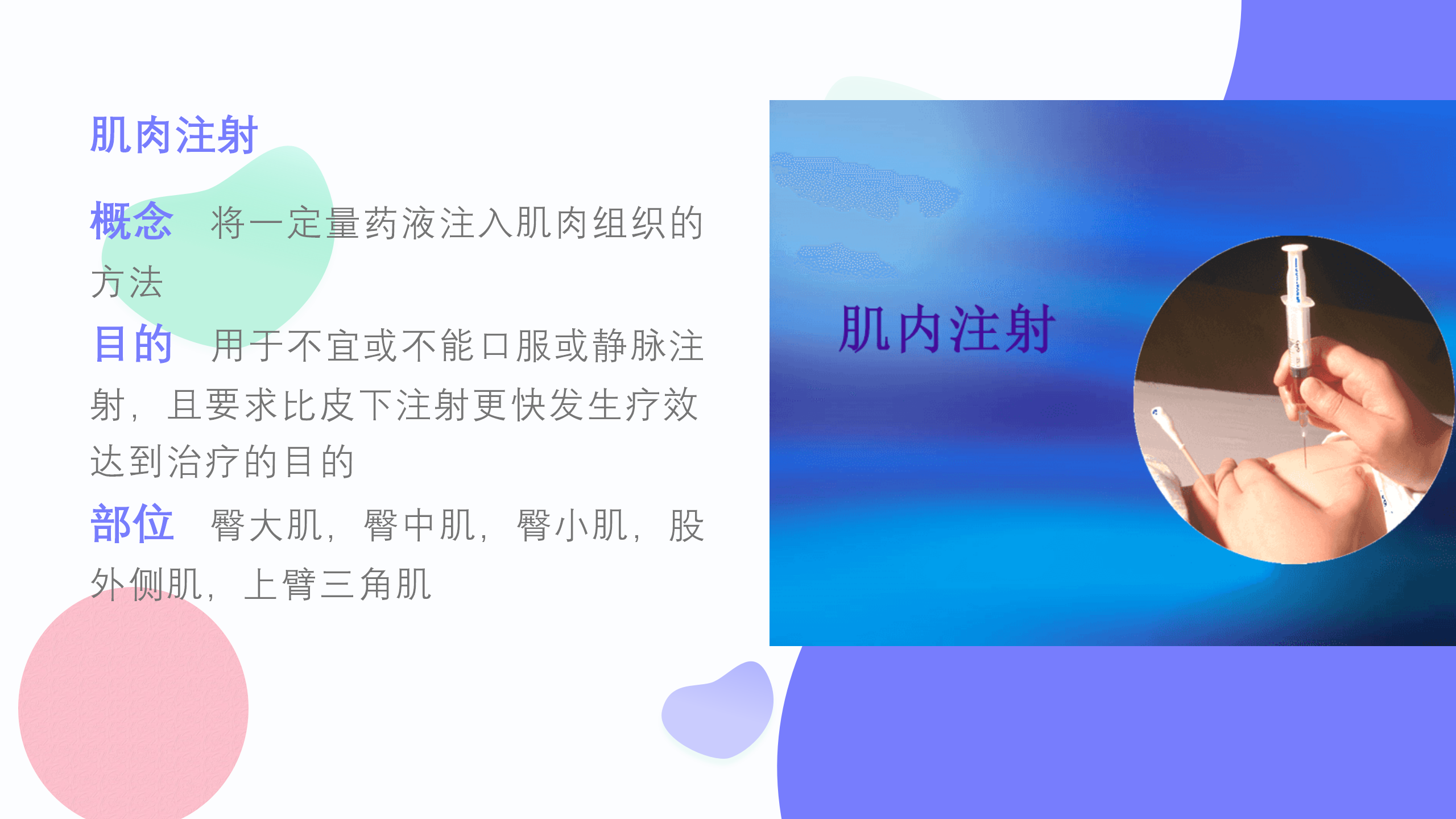 肌肉注射

概念　将一定量药液注入肌肉组织的方法

目的　用于不宜或不能口服或静脉注射，且要求比皮下注射更快发生疗效达到治疗的目的

部位　臀大肌，臀中肌，臀小肌，股外侧肌，上臂三角肌

肌内注射